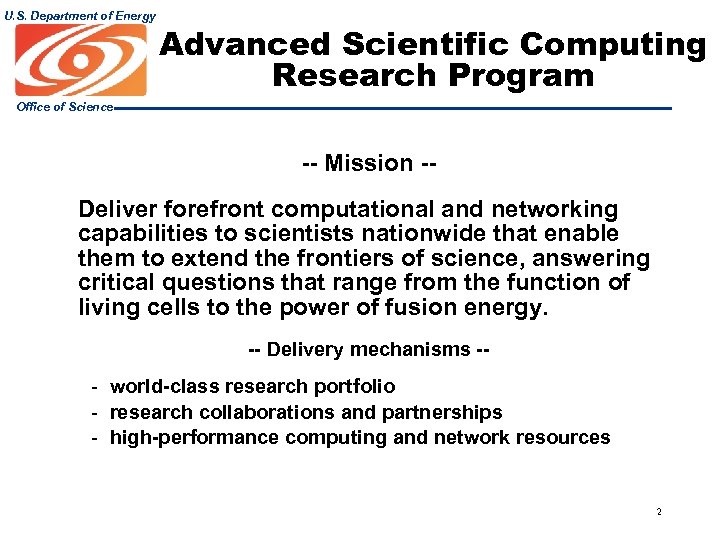 U.S. Department of Energy

Office of Science

Advanced Scientific Computing Research Program

-- Mission --

Deliver forefront computational and networking capabilities to scientists nationwide that enable them to extend the frontiers of science, answering critical questions that range from the function of living cells to the power of fusion energy.

-- Delivery mechanisms --

- world-class research portfolio
- research collaborations and partnerships
- high-performance computing and network resources

2